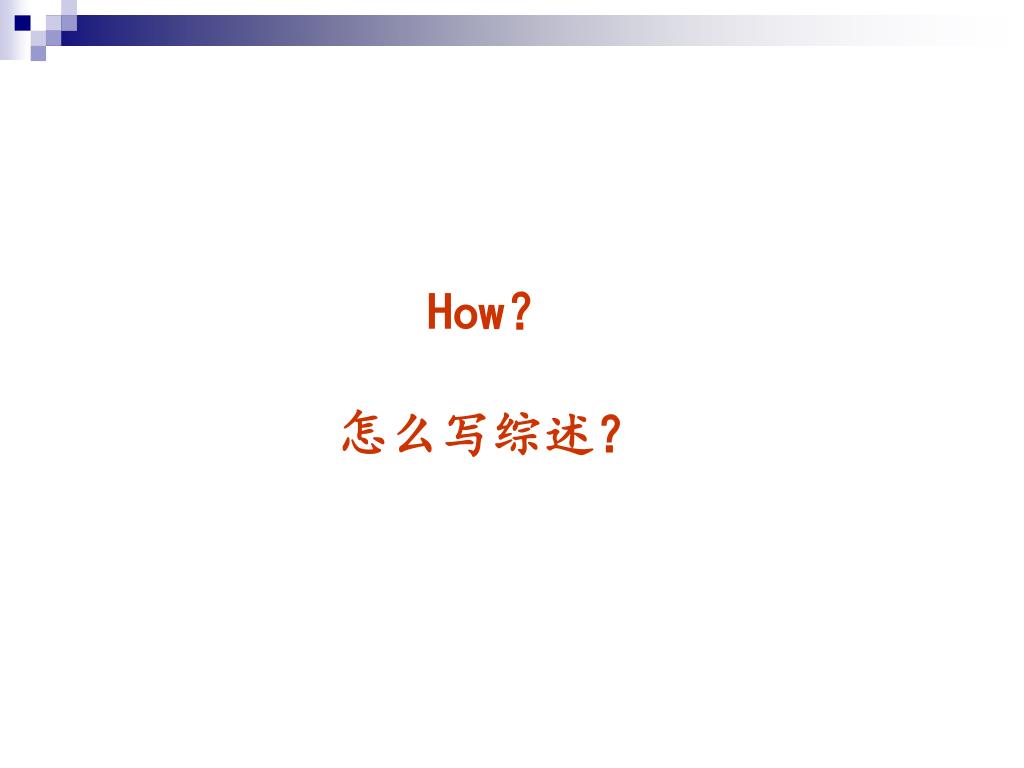 How？

怎么写综述？